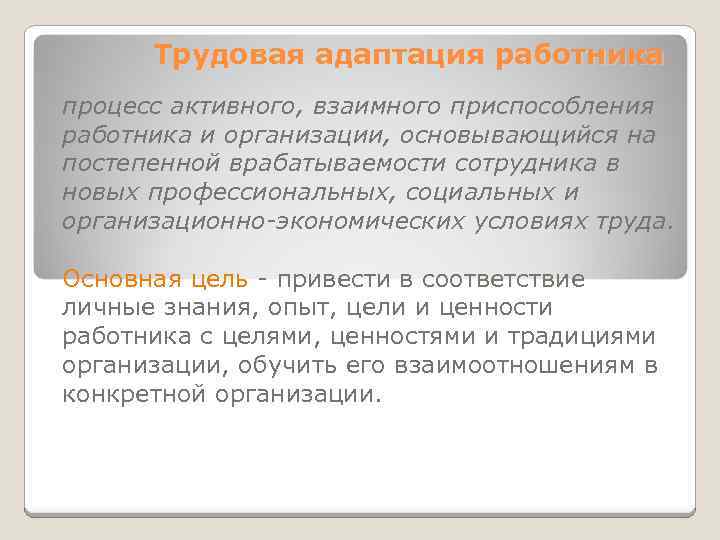 Трудовая адаптация работника

процесс активного, взаимного приспособления работника и организации, основывающийся на постепенной врабатываемости сотрудника в новых профессиональных, социальных и организационно-экономических условиях труда.

Основная цель - привести в соответствие личные знания, опыт, цели и ценности работника с целями, ценностями и традициями организации, обучить его взаимоотношениям в конкретной организации.